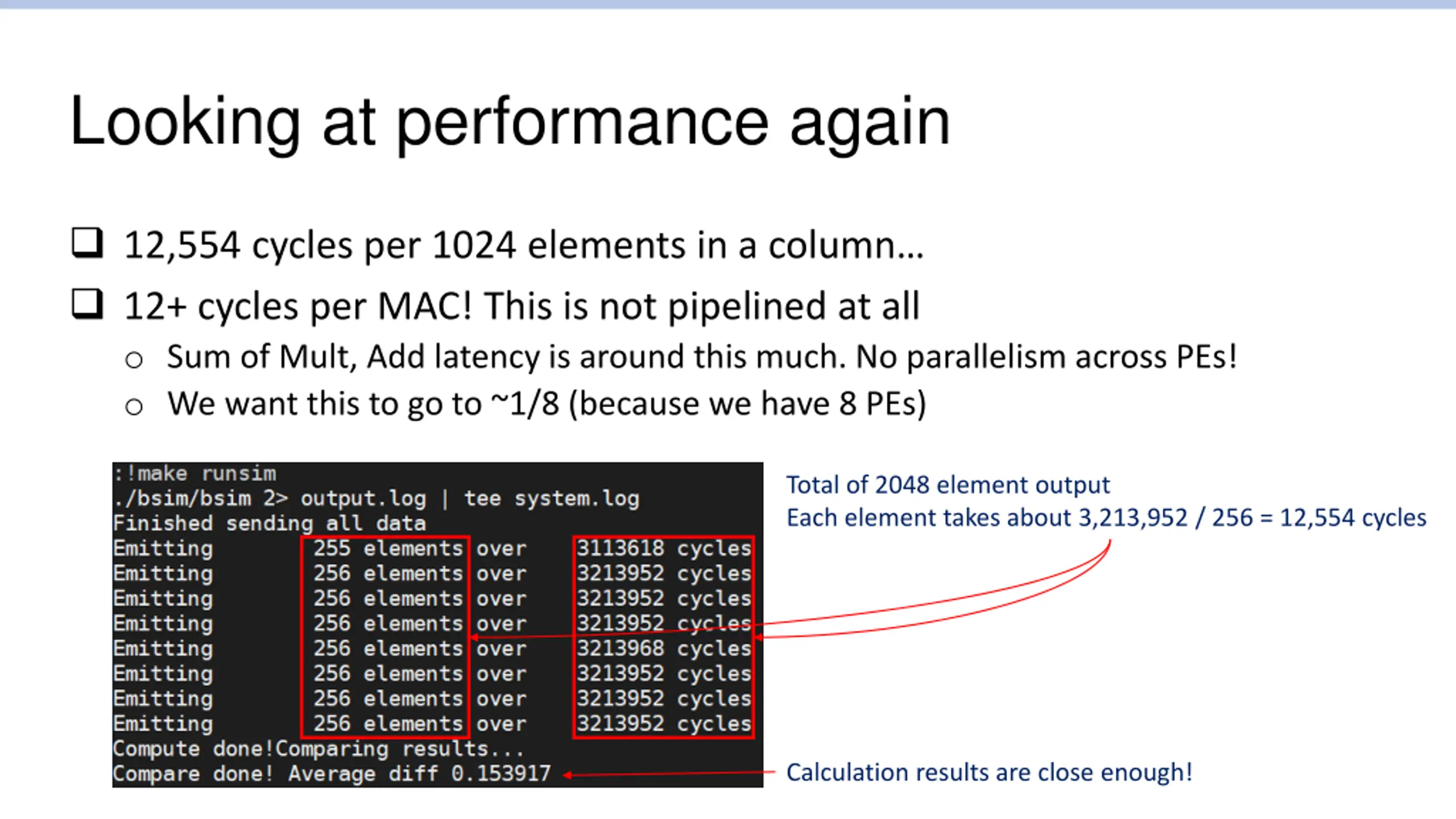 Looking at performance again

❑ 12,554 cycles per 1024 elements in a column…

❑ 12+ cycles per MAC! This is not pipelined at all

○ Sum of Mult, Add latency is around this much. No parallelism across PEs!

○ We want this to go to ~1/8 (because we have 8 PEs)

:!make runsim
./bsim/bsim 2> output.log | tee system.log
Finished sending all data
Emitting 255 elements over 3113618 cycles
Emitting 256 elements over 3213952 cycles
Emitting 256 elements over 3213952 cycles
Emitting 256 elements over 3213952 cycles
Emitting 256 elements over 3213968 cycles
Emitting 256 elements over 3213952 cycles
Emitting 256 elements over 3213952 cycles
Emitting 256 elements over 3213952 cycles
Compute done!Comparing results...
Compare done! Average diff 0.153917

Total of 2048 element output
Each element takes about 3,213,952 / 256 = 12,554 cycles

Calculation results are close enough!